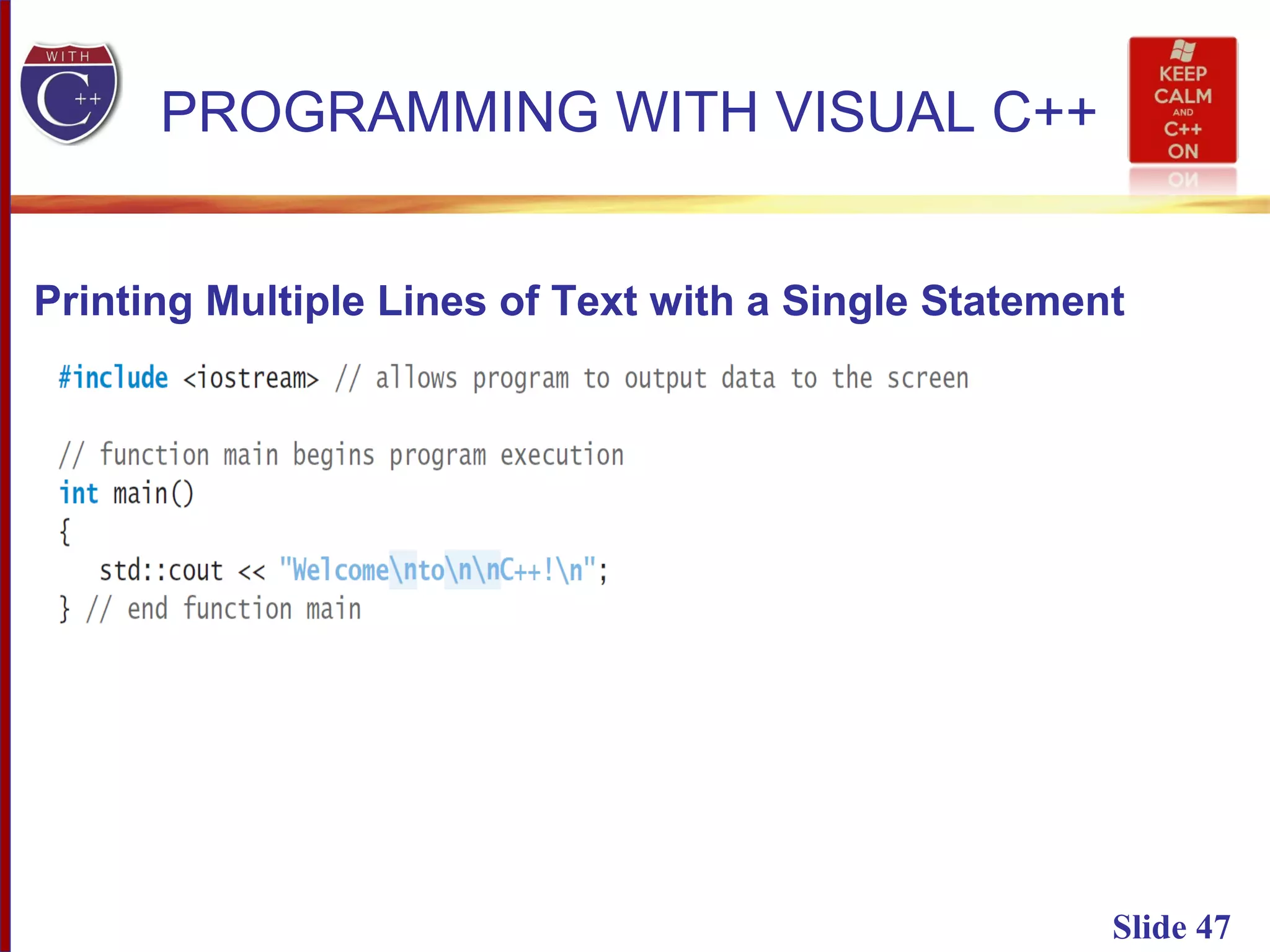 WITH C++

PROGRAMMING WITH VISUAL C++

KEEP CALM AND C++ ON

Printing Multiple Lines of Text with a Single Statement

#include <iostream> // allows program to output data to the screen

// function main begins program execution
int main()
{
   std::cout << "Welcome\nto\n\nC++!\n";
} // end function main

Slide 47